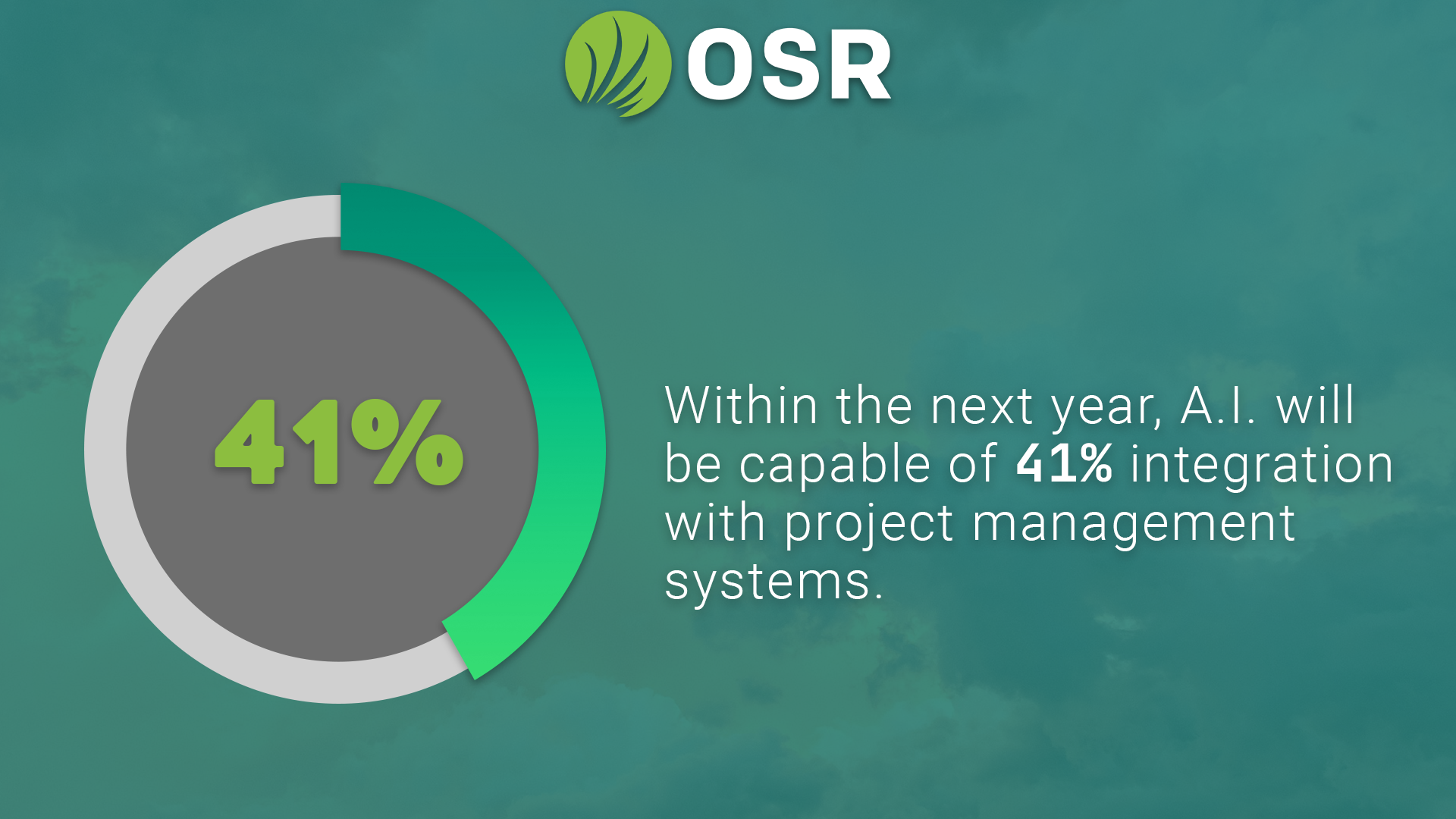 OSR

41%

Within the next year, A.I. will be capable of 41% integration with project management systems.